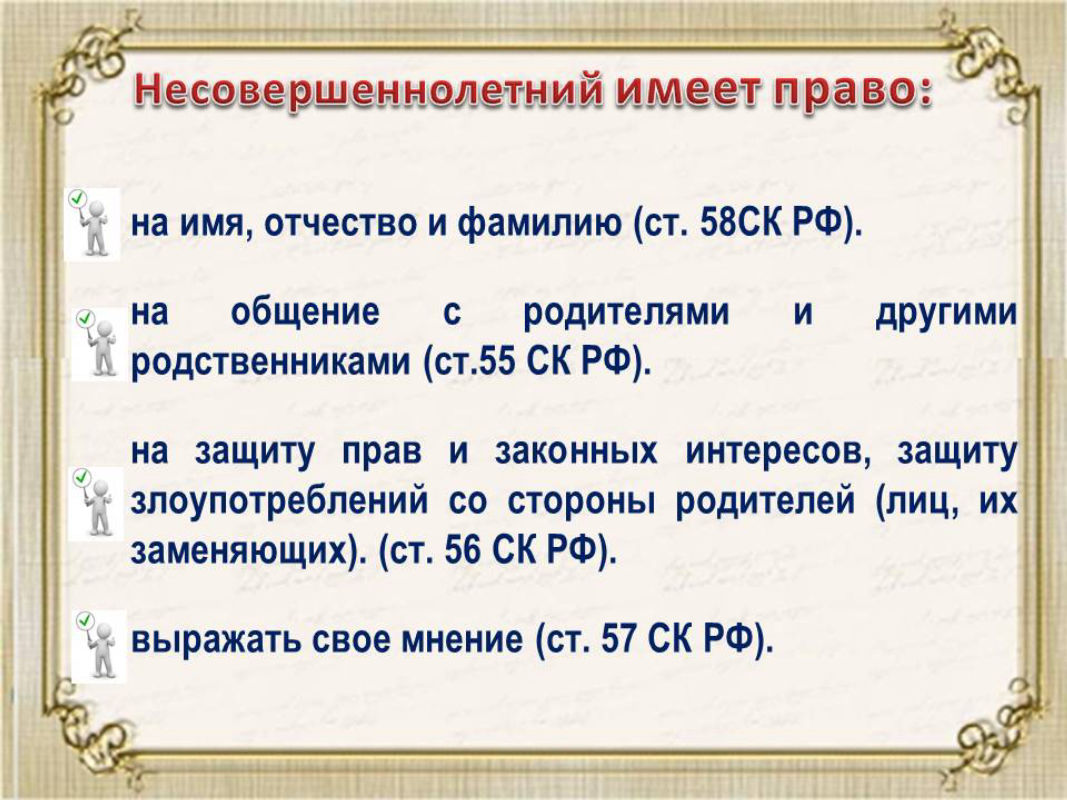 Несовершеннолетний имеет право:

на имя, отчество и фамилию (ст. 58СК РФ).

на общение с родителями и другими родственниками (ст.55 СК РФ).

на защиту прав и законных интересов, защиту злоупотреблений со стороны родителей (лиц, их заменяющих). (ст. 56 СК РФ).

выражать свое мнение (ст. 57 СК РФ).